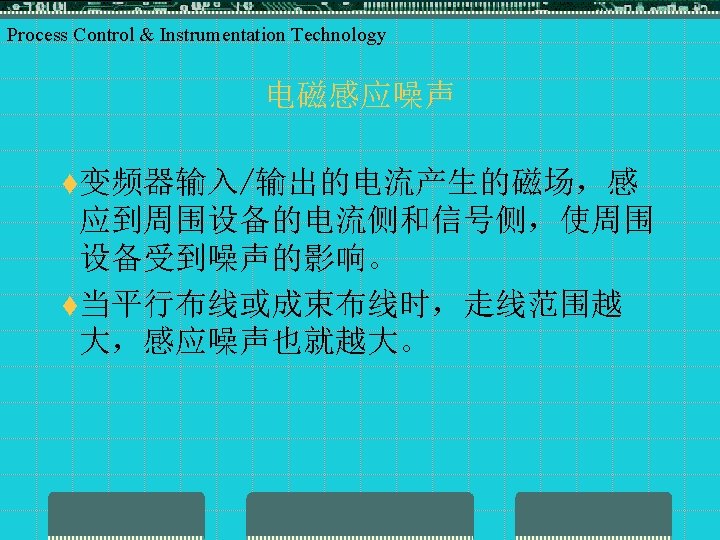 Process Control & Instrumentation Technology

电磁感应噪声

♦变频器输入/输出的电流产生的磁场，感应到周围设备的电流侧和信号侧，使周围设备受到噪声的影响。

♦当平行布线或成束布线时，走线范围越大，感应噪声也就越大。